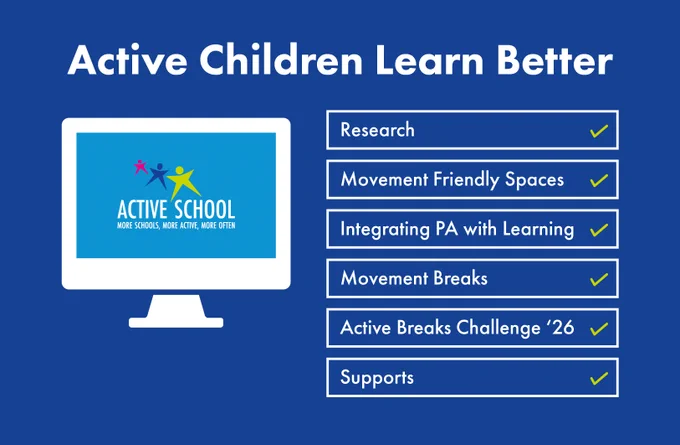 Active Children Learn Better

ACTIVE SCHOOL
MORE SCHOOLS, MORE ACTIVE, MORE OFTEN

Research ✓

Movement Friendly Spaces ✓

Integrating PA with Learning ✓

Movement Breaks ✓

Active Breaks Challenge '26 ✓

Supports ✓